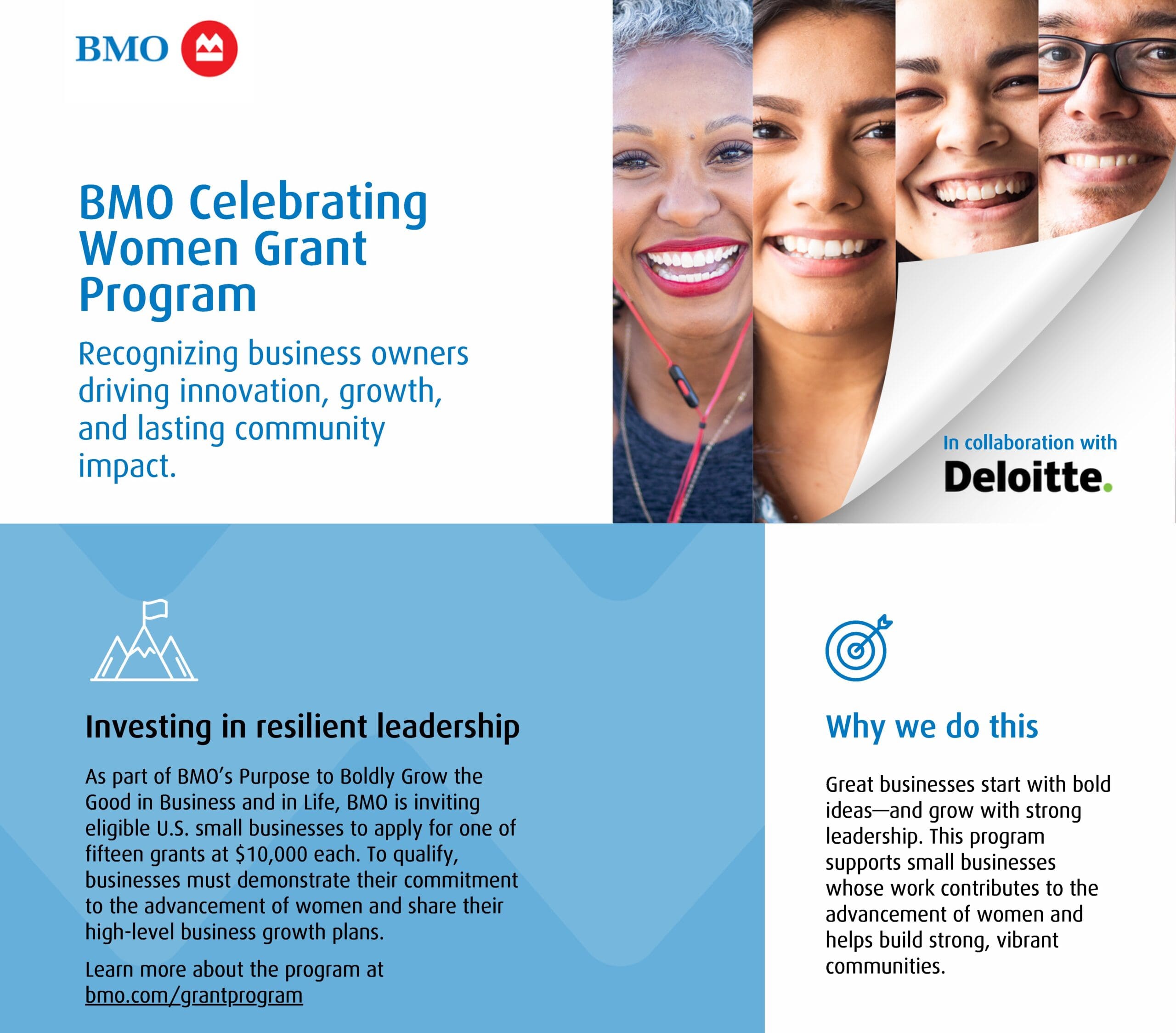 BMO

BMO Celebrating Women Grant Program

Recognizing business owners driving innovation, growth, and lasting community impact.

In collaboration with
Deloitte.

Investing in resilient leadership

As part of BMO's Purpose to Boldly Grow the Good in Business and in Life, BMO is inviting eligible U.S. small businesses to apply for one of fifteen grants at $10,000 each. To qualify, businesses must demonstrate their commitment to the advancement of women and share their high-level business growth plans.

Learn more about the program at bmo.com/grantprogram

Why we do this

Great businesses start with bold ideas—and grow with strong leadership. This program supports small businesses whose work contributes to the advancement of women and helps build strong, vibrant communities.